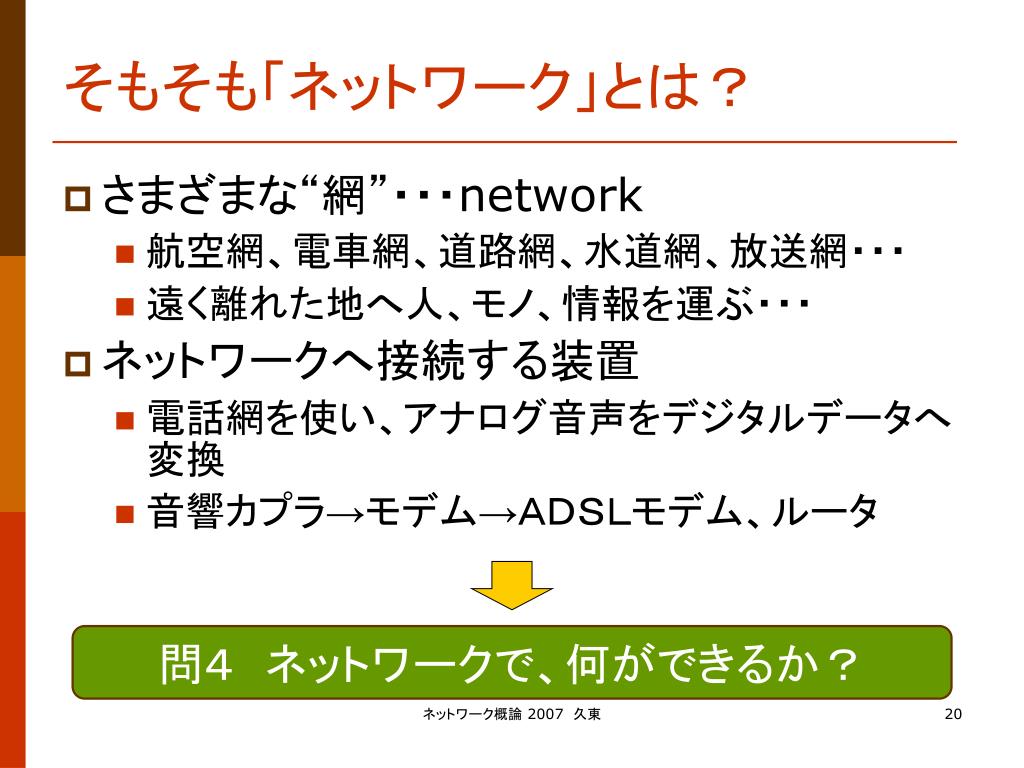 そもそも「ネットワーク」とは？

さまざまな“網”・・・network

航空網、電車網、道路網、水道網、放送網・・・

遠く離れた地へ人、モノ、情報を運ぶ・・・

ネットワークへ接続する装置

電話網を使い、アナログ音声をデジタルデータへ変換

音響カプラ→モデム→ADSLモデム、ルータ

問4　ネットワークで、何ができるか？

ネットワーク概論 2007 久東

20